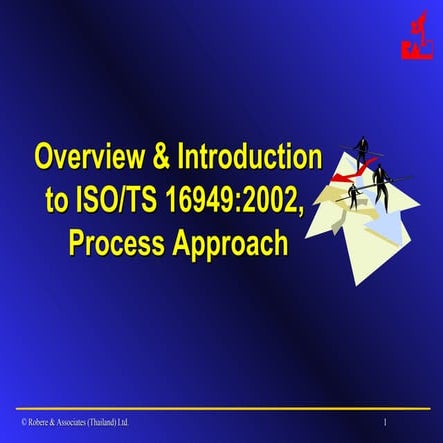 Overview & Introduction to ISO/TS 16949:2002, Process Approach

© Robere & Associates (Thailand) Ltd.

1